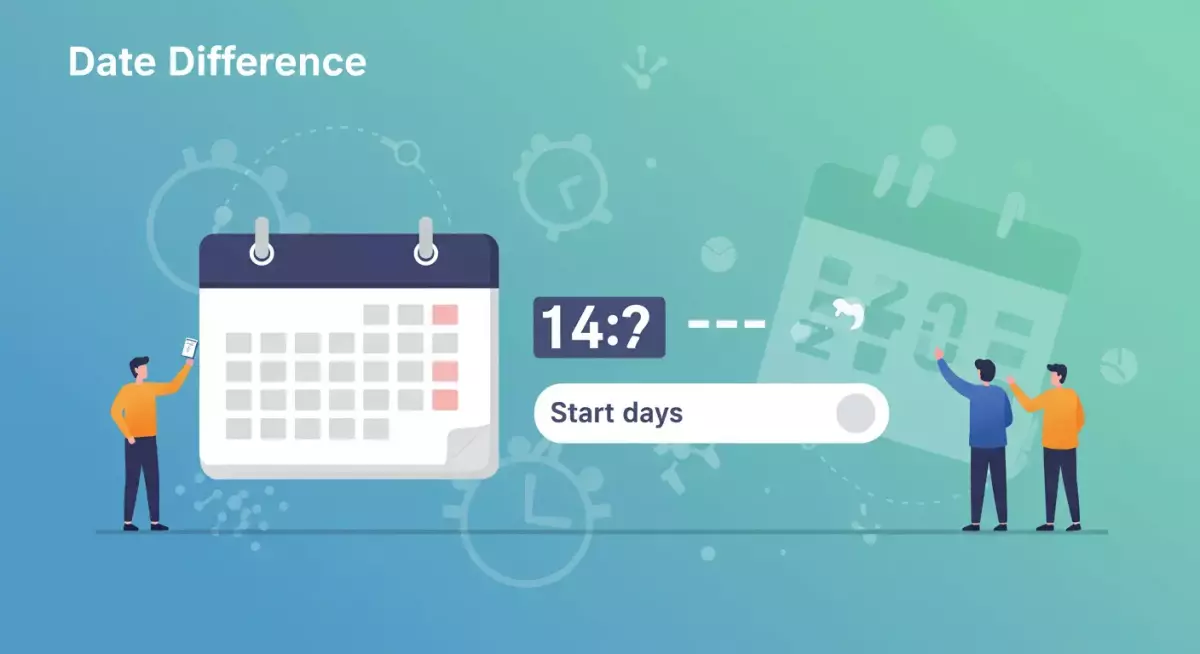 Date Difference

14:?

Start days